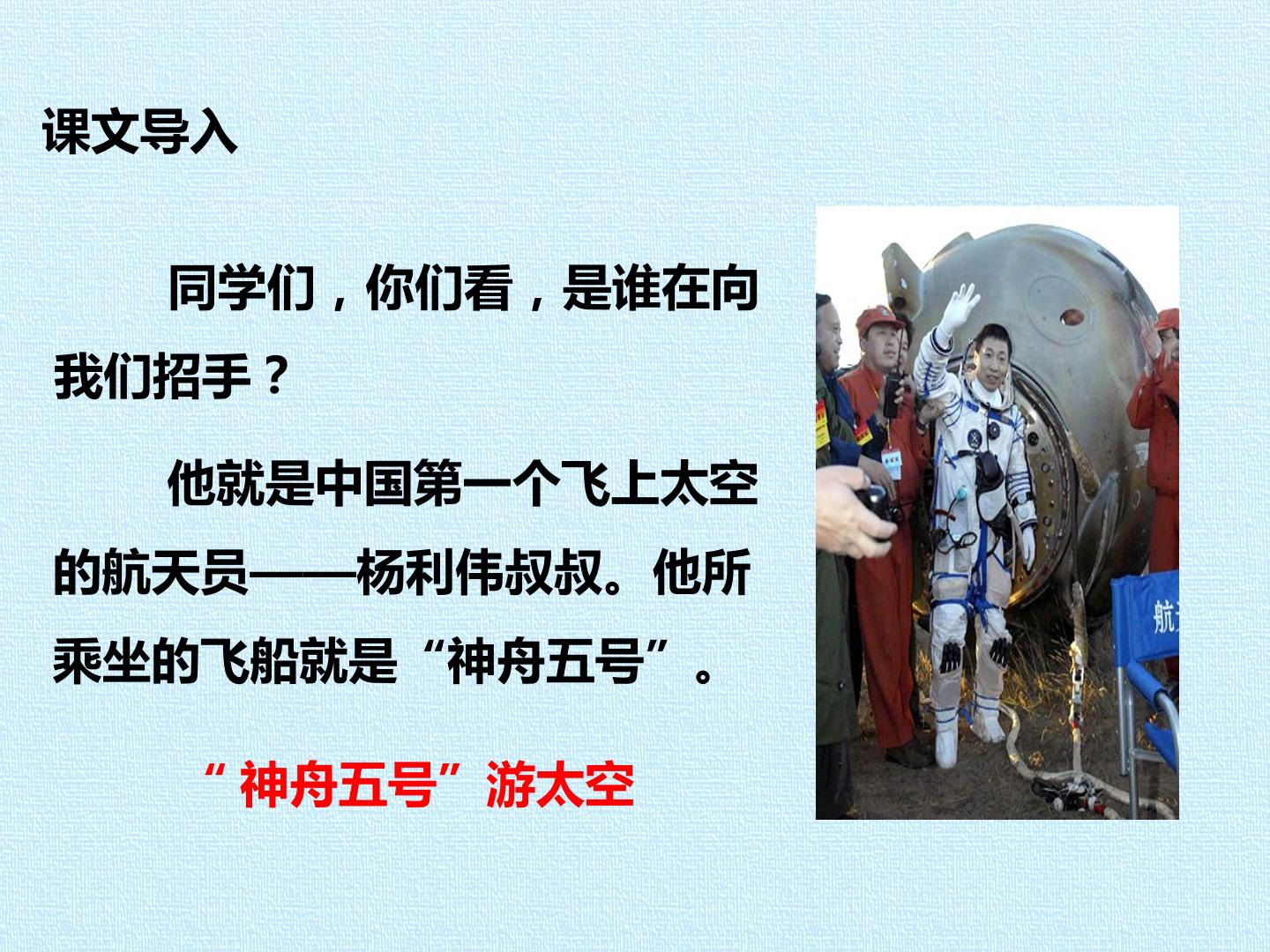 课文导入

同学们，你们看，是谁在向我们招手？

他就是中国第一个飞上太空的航天员——杨利伟叔叔。他所乘坐的飞船就是“神舟五号”。

“神舟五号”游太空